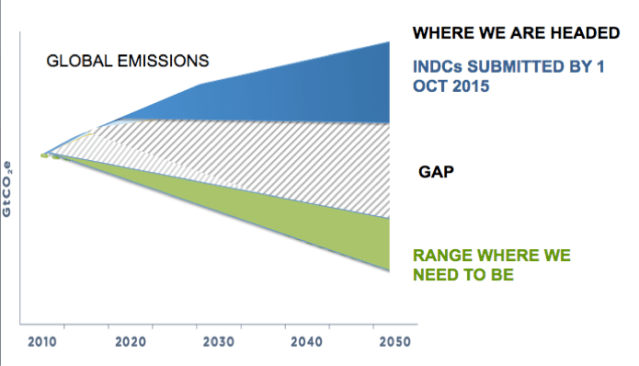 GLOBAL EMISSIONS

WHERE WE ARE HEADED

INDCs SUBMITTED BY 1 OCT 2015

GAP

RANGE WHERE WE NEED TO BE

$GtCO_2e$

2010
2020
2030
2040
2050